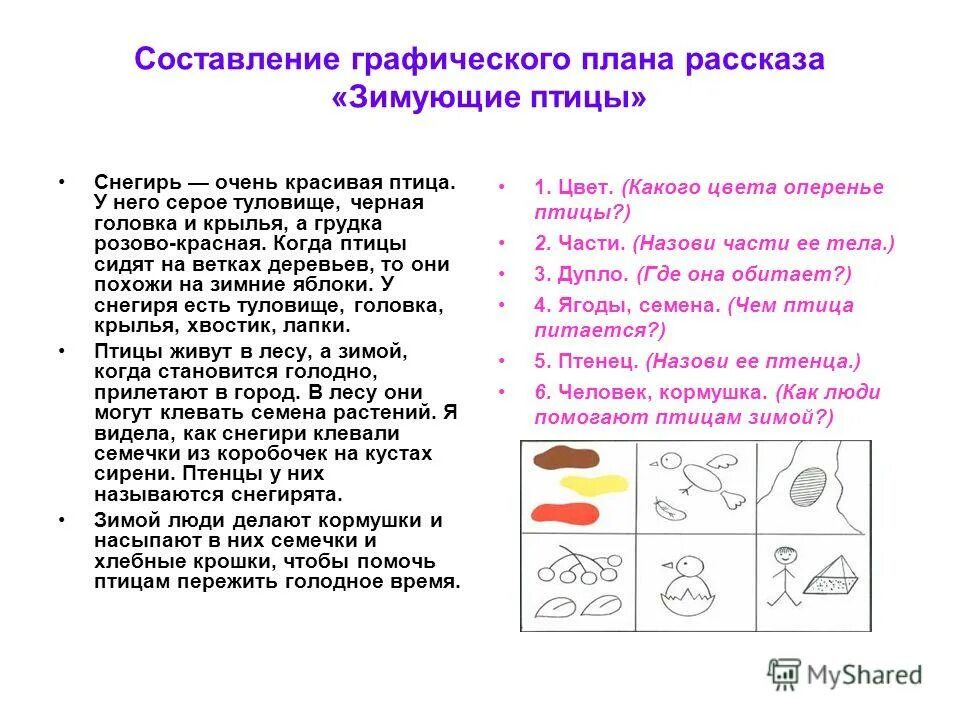 Составление графического плана рассказа «Зимующие птицы»

• Снегирь — очень красивая птица. У него серое туловище, черная головка и крылья, а грудка розово-красная. Когда птицы сидят на ветках деревьев, то они похожи на зимние яблоки. У снегиря есть туловище, головка, крылья, хвостик, лапки.

• Птицы живут в лесу, а зимой, когда становится голодно, прилетают в город. В лесу они могут клевать семена растений. Я видела, как снегири клевали семечки из коробочек на кустах сирени. Птенцы у них называются снегирята.

• Зимой люди делают кормушки и насыпают в них семечки и хлебные крошки, чтобы помочь птицам пережить голодное время.

• 1. Цвет. (Какого цвета оперенье птицы?)
• 2. Части. (Назови части ее тела.)
• 3. Дупло. (Где она обитает?)
• 4. Ягоды, семена. (Чем птица питается?)
• 5. Птенец. (Назови ее птенца.)
• 6. Человек, кормушка. (Как люди помогают птицам зимой?)

MyShared